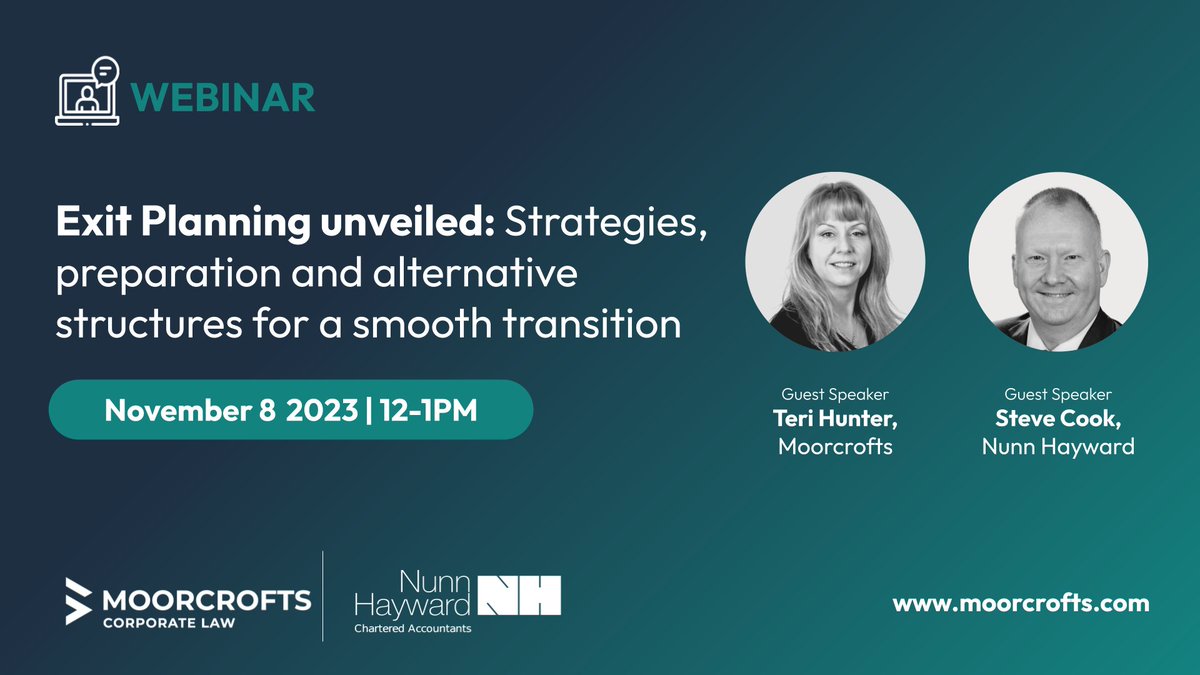 WEBINAR

Exit Planning unveiled: Strategies, preparation and alternative structures for a smooth transition

November 8 2023 | 12-1PM

Guest Speaker
Teri Hunter,
Moorcrofts

Guest Speaker
Steve Cook,
Nunn Hayward

MOORCROFTS
CORPORATE LAW

Nunn
Hayward
NH
Chartered Accountants

www.moorcrofts.com